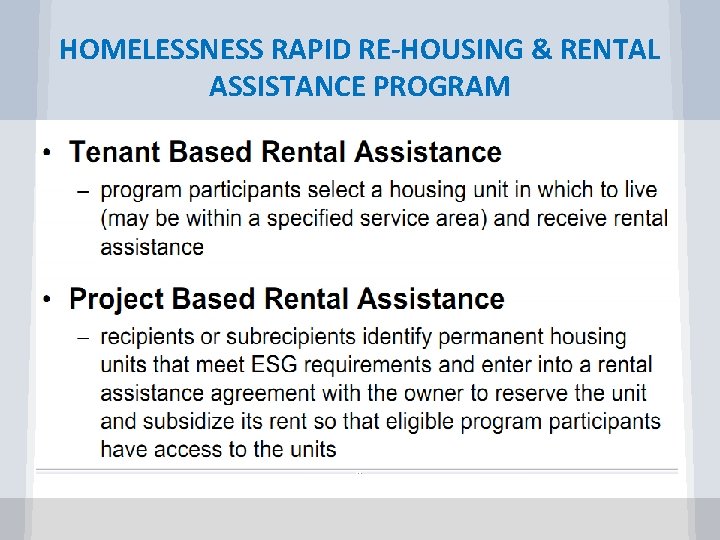 HOMELESSNESS RAPID RE-HOUSING & RENTAL ASSISTANCE PROGRAM

• Tenant Based Rental Assistance
– program participants select a housing unit in which to live (may be within a specified service area) and receive rental assistance

• Project Based Rental Assistance
– recipients or subrecipients identify permanent housing units that meet ESG requirements and enter into a rental assistance agreement with the owner to reserve the unit and subsidize its rent so that eligible program participants have access to the units